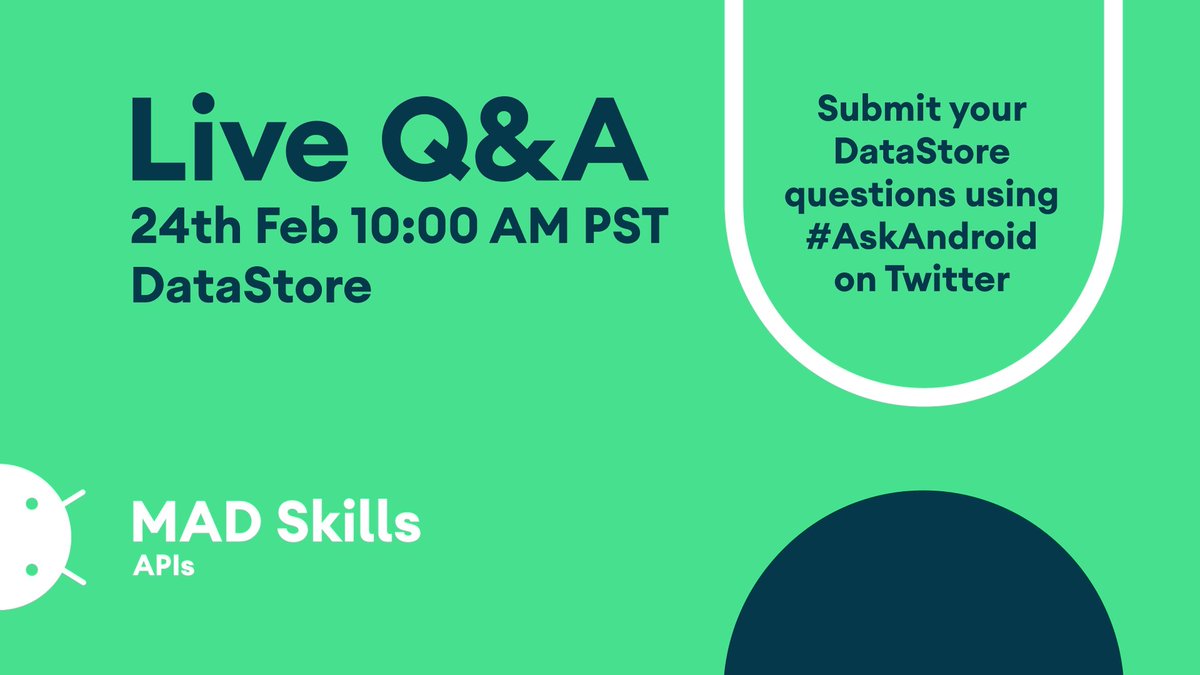 Live Q&A
24th Feb 10:00 AM PST
DataStore

Submit your DataStore questions using #AskAndroid on Twitter

MAD Skills
APIs